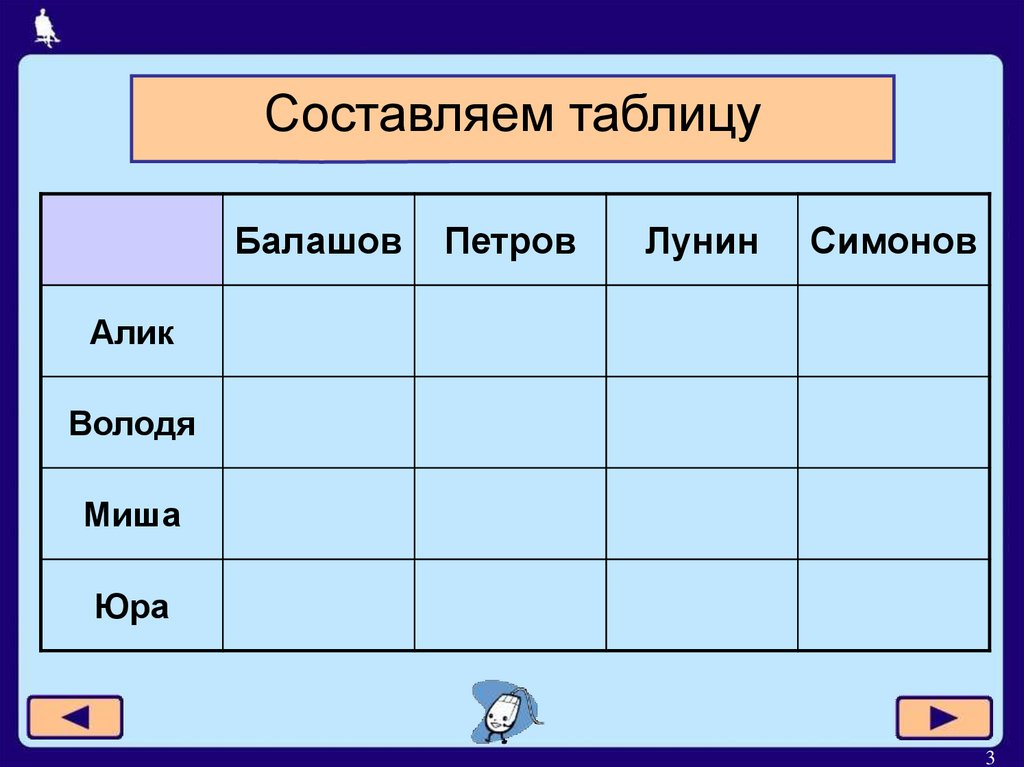 Составляем таблицу

|  | Балашов | Петров | Лунин | Симонов |
|---|---|---|---|---|
| Алик |  |  |  |  |
| Володя |  |  |  |  |
| Миша |  |  |  |  |
| Юра |  |  |  |  |

3